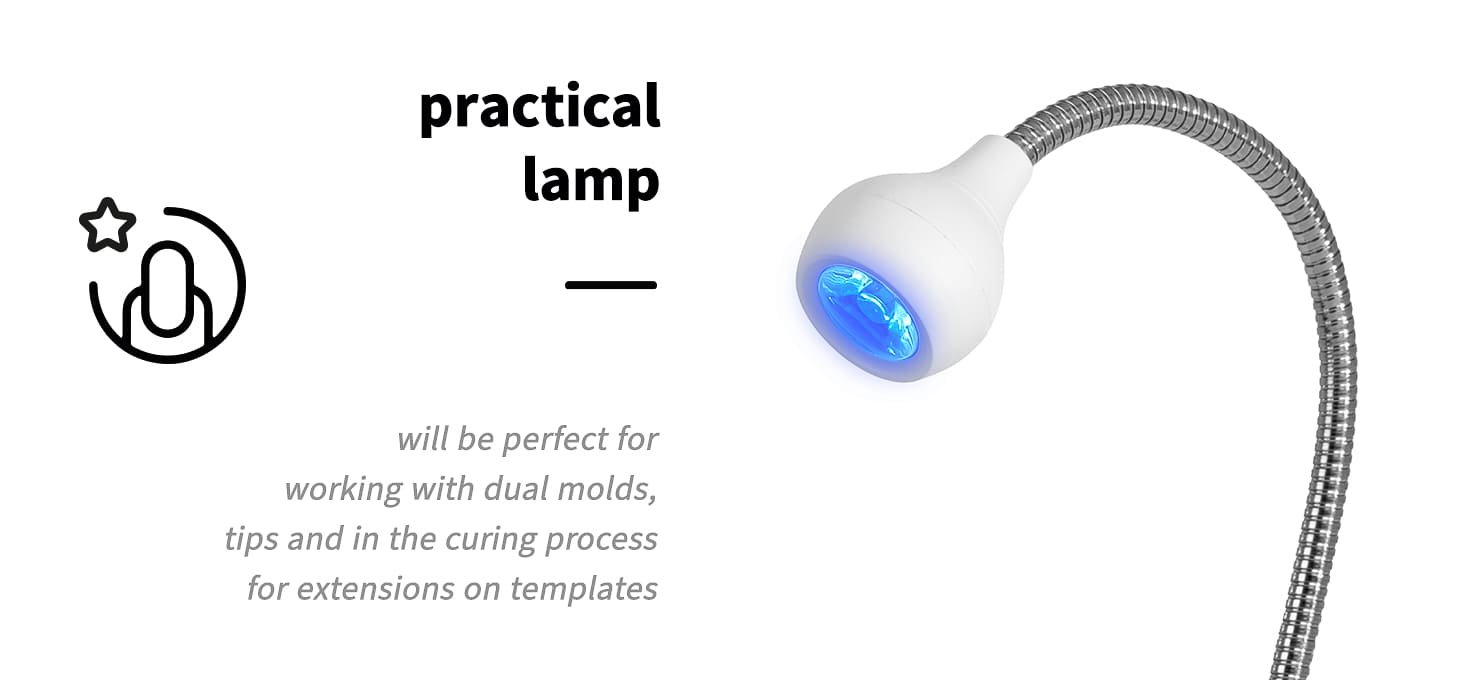 practical lamp

will be perfect for working with dual molds, tips and in the curing process for extensions on templates